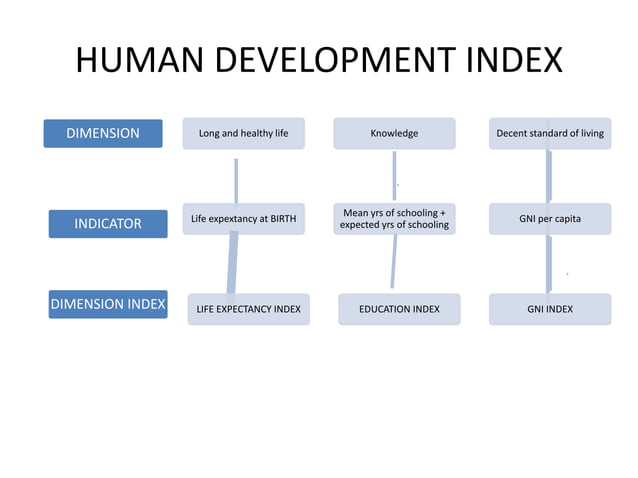 HUMAN DEVELOPMENT INDEX

DIMENSION

Long and healthy life

Knowledge

Decent standard of living

INDICATOR

Life expextancy at BIRTH

Mean yrs of schooling + expected yrs of schooling

GNI per capita

DIMENSION INDEX

LIFE EXPECTANCY INDEX

EDUCATION INDEX

GNI INDEX